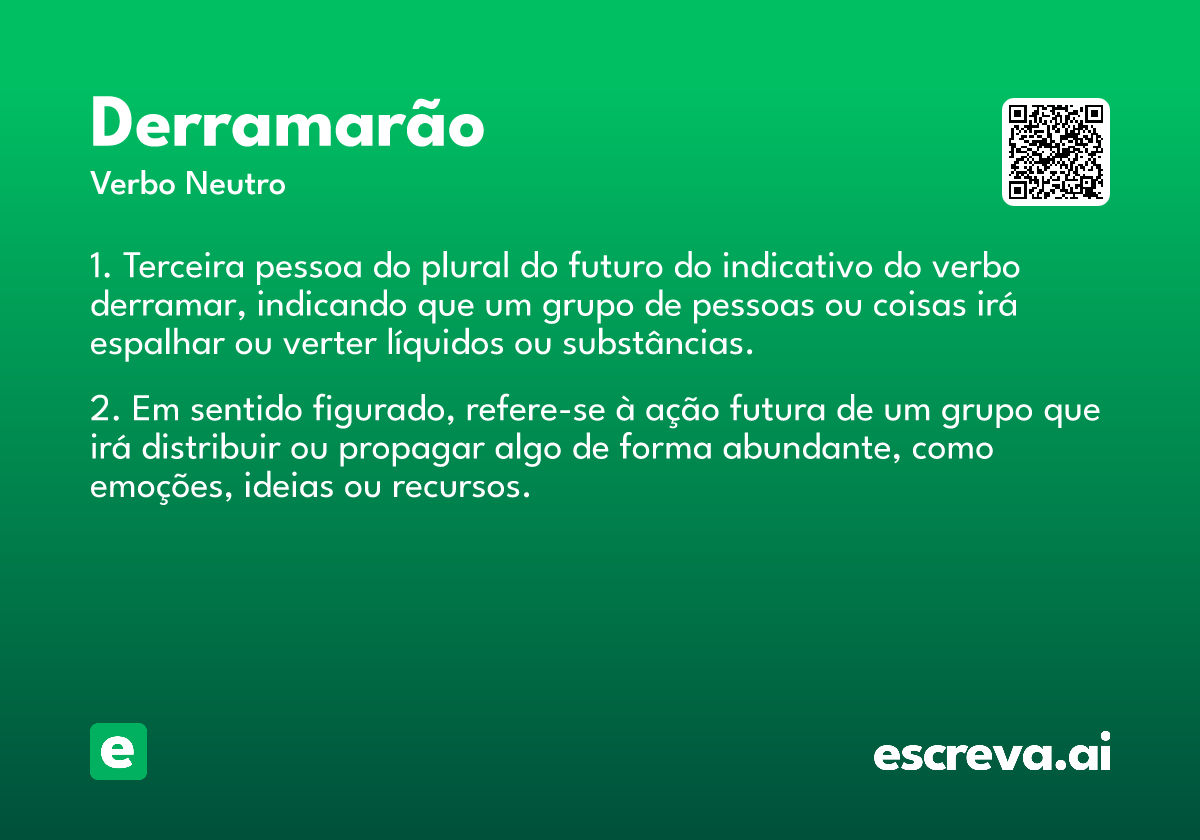 Derramarão
Verbo Neutro

1. Terceira pessoa do plural do futuro do indicativo do verbo derramar, indicando que um grupo de pessoas ou coisas irá espalhar ou verter líquidos ou substâncias.

2. Em sentido figurado, refere-se à ação futura de um grupo que irá distribuir ou propagar algo de forma abundante, como emoções, ideias ou recursos.

e

escreva.ai